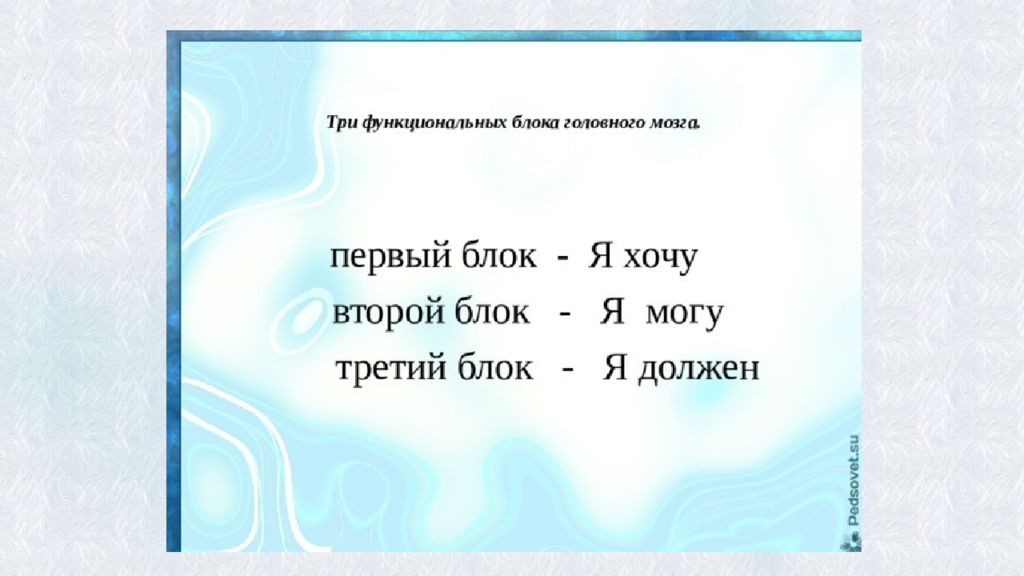 Три функциональных блока головного мозга.

первый блок - Я хочу

второй блок - Я могу

третий блок - Я должен

Pedsovet.su